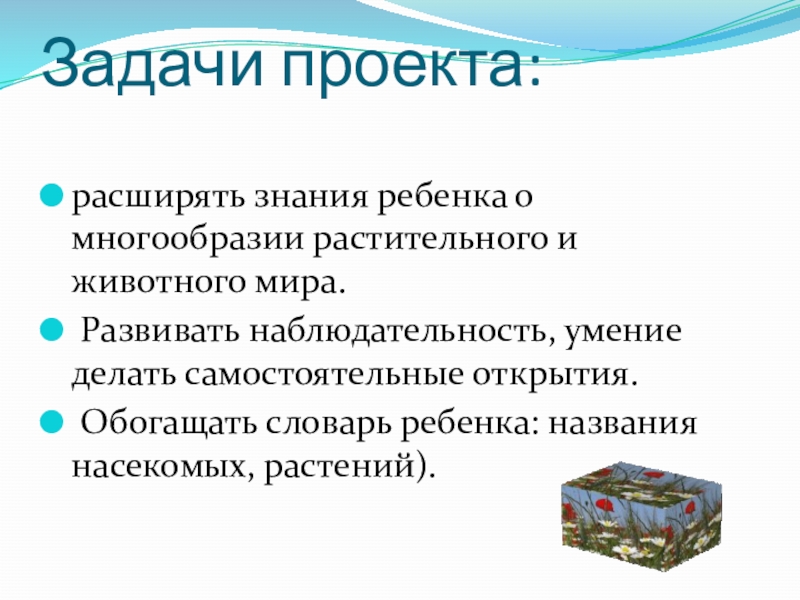 Задачи проекта:

расширять знания ребенка о многообразии растительного и животного мира.

Развивать наблюдательность, умение делать самостоятельные открытия.

Обогащать словарь ребенка: названия насекомых, растений).